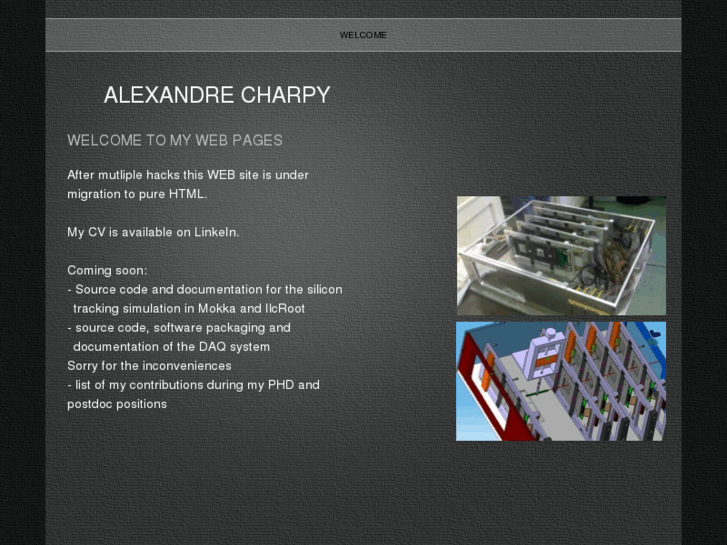 WELCOME

ALEXANDRE CHARPY

WELCOME TO MY WEB PAGES

After mutliple hacks this WEB site is under migration to pure HTML.

My CV is available on LinkeIn.

Coming soon:
- Source code and documentation for the silicon tracking simulation in Mokka and IlcRoot
- source code, software packaging and documentation of the DAQ system
Sorry for the inconveniences
- list of my contributions during my PHD and postdoc positions